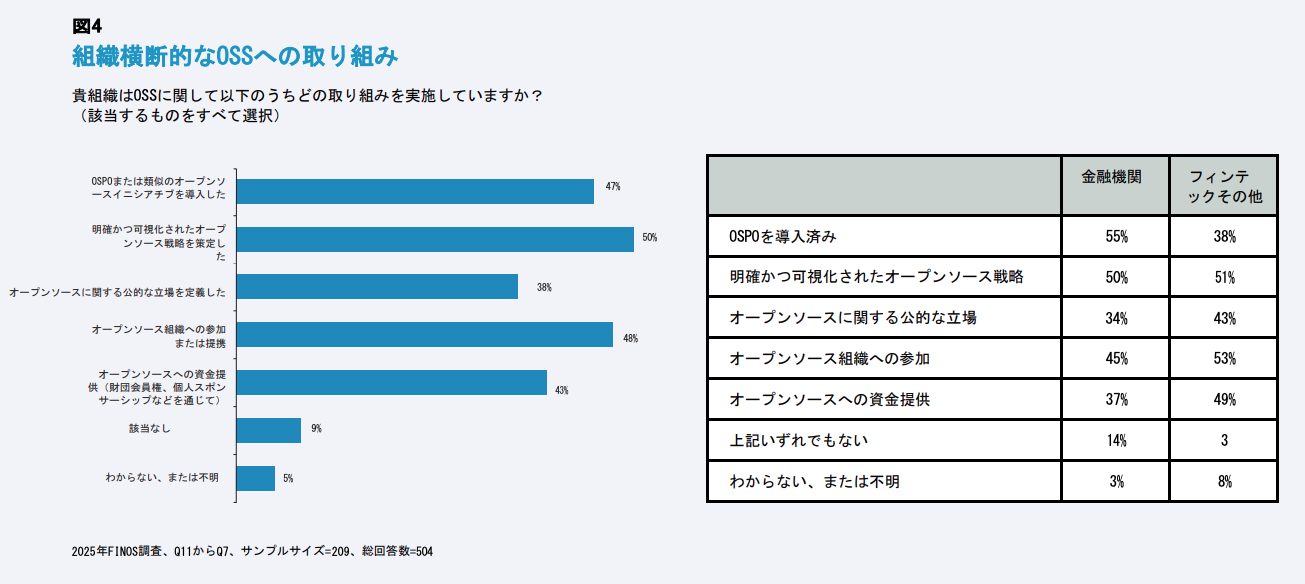 図4
組織横断的なOSSへの取り組み

貴組織はOSSに関して以下のうちどの取り組みを実施していますか？
（該当するものをすべて選択）

OSPOまたは類似のオープンソースイニシアチブを導入した 47%
明確かつ可視化されたオープンソース戦略を策定した 50%
オープンソースに関する公的な立場を定義した 38%
オープンソース組織への参加または提携 48%
オープンソースへの資金提供（財団会員権、個人スポンサーシップなどを通じて） 43%
該当なし 9%
わからない、または不明 5%

| | 金融機関 | フィンテックその他 |
|---|---|---|
| OSPOを導入済み | 55% | 38% |
| 明確かつ可視化されたオープンソース戦略 | 50% | 51% |
| オープンソースに関する公的な立場 | 34% | 43% |
| オープンソース組織への参加 | 45% | 53% |
| オープンソースへの資金提供 | 37% | 49% |
| 上記いずれでもない | 14% | 3 |
| わからない、または不明 | 3% | 8% |

2025年FINOS調査、Q11からQ7、サンプルサイズ=209、総回答数=504